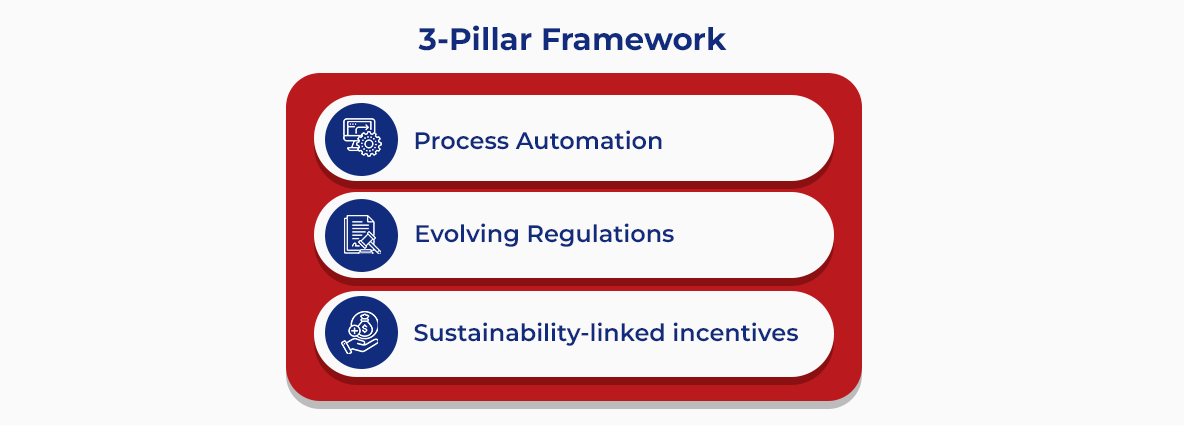 3-Pillar Framework

Process Automation

Evolving Regulations

Sustainability-linked incentives